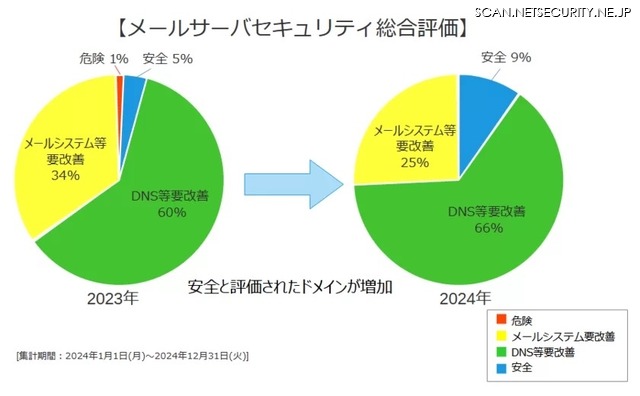 SCAN.NETSECURITY.NE.JP

【メールサーバセキュリティ総合評価】

危険 1%
安全 5%
メールシステム等要改善 34%
DNS等要改善 60%
2023年

安全 9%
メールシステム等要改善 25%
DNS等要改善 66%
2024年

安全と評価されたドメインが増加

危険
メールシステム要改善
DNS等要改善
安全

[集計期間：2024年1月1日(月)～2024年12月31日(火)]